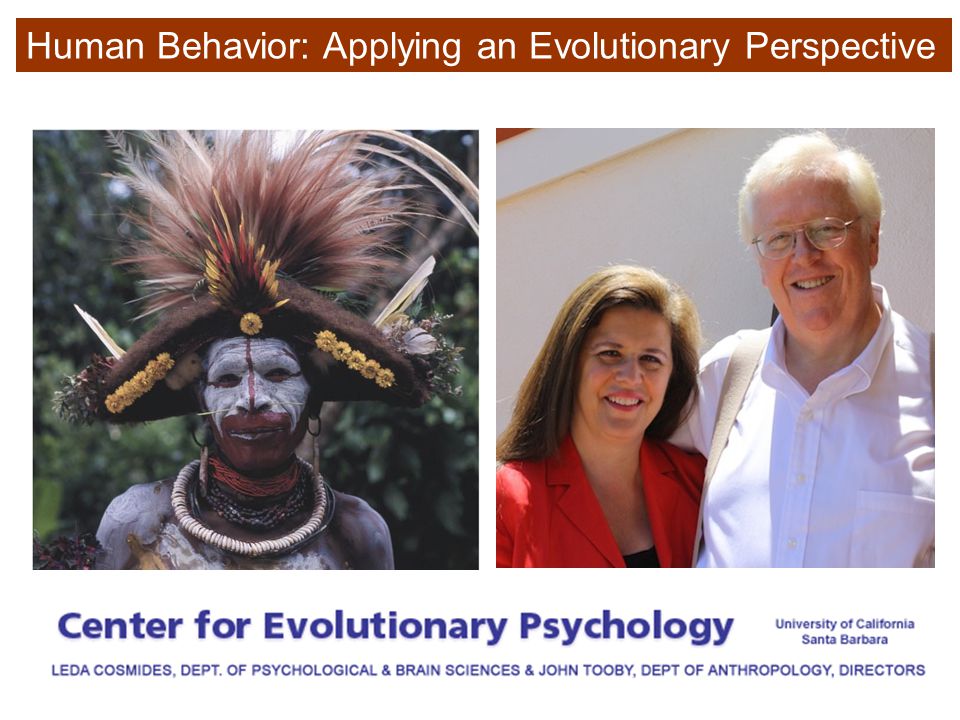 Human Behavior: Applying an Evolutionary Perspective

Center for Evolutionary Psychology

University of California
Santa Barbara

LEDA COSMIDES, DEPT. OF PSYCHOLOGICAL & BRAIN SCIENCES & JOHN TOOBY, DEPT OF ANTHROPOLOGY, DIRECTORS